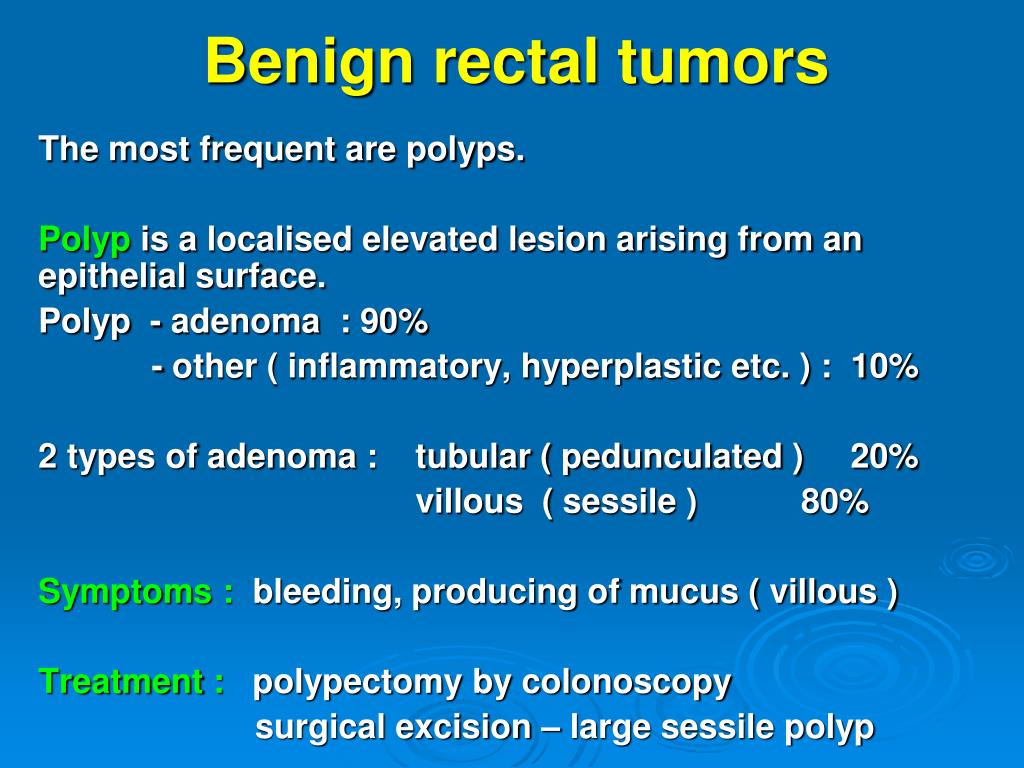 Benign rectal tumors

The most frequent are polyps.

Polyp is a localised elevated lesion arising from an epithelial surface.
Polyp - adenoma : 90%
- other ( inflammatory, hyperplastic etc. ) : 10%

2 types of adenoma : tubular ( pedunculated ) 20%
villous ( sessile ) 80%

Symptoms : bleeding, producing of mucus ( villous )

Treatment : polypectomy by colonoscopy
surgical excision – large sessile polyp